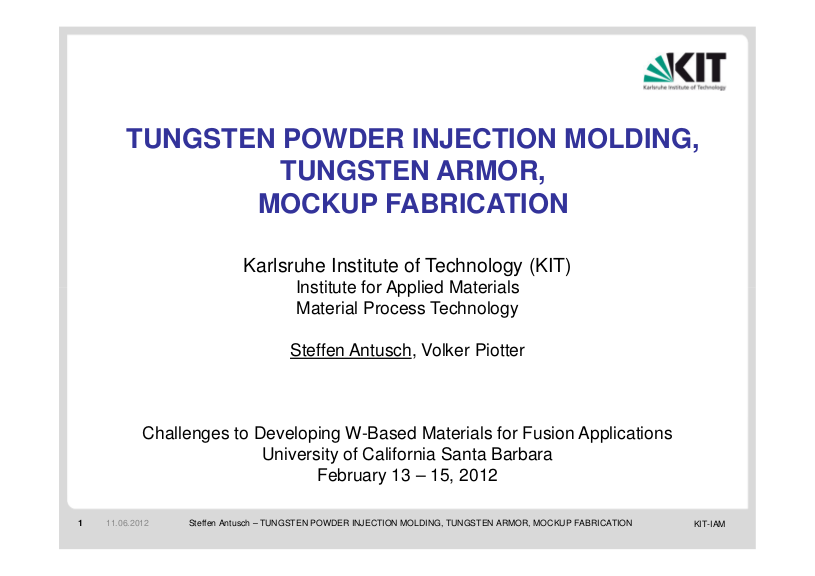 KIT
Karlsruhe Institute of Technology

TUNGSTEN POWDER INJECTION MOLDING, TUNGSTEN ARMOR, MOCKUP FABRICATION

Karlsruhe Institute of Technology (KIT)
Institute for Applied Materials
Material Process Technology

Steffen Antusch, Volker Piotter

Challenges to Developing W-Based Materials for Fusion Applications
University of California Santa Barbara
February 13 – 15, 2012

1 11.06.2012 Steffen Antusch – TUNGSTEN POWDER INJECTION MOLDING, TUNGSTEN ARMOR, MOCKUP FABRICATION KIT-IAM